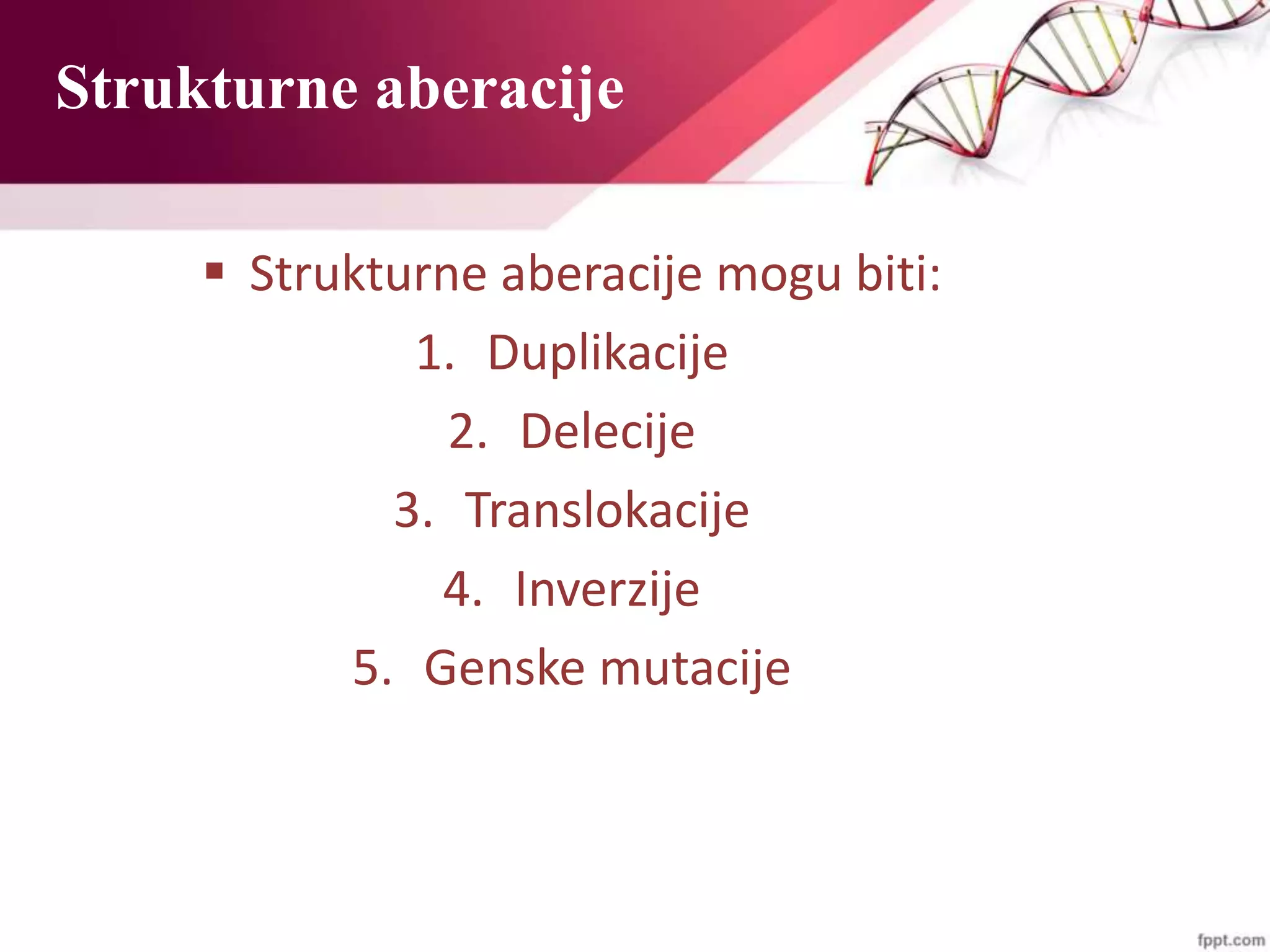 Strukturne aberacije

▪ Strukturne aberacije mogu biti:

1. Duplikacije
2. Delecije
3. Translokacije
4. Inverzije
5. Genske mutacije

fppt.com